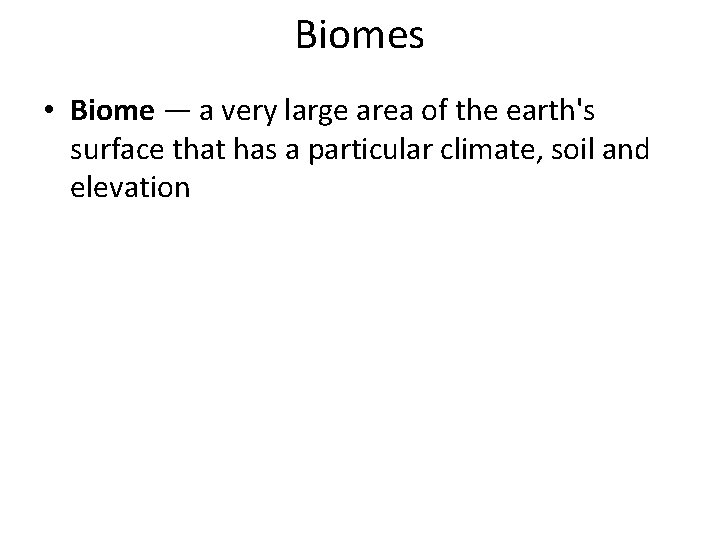 Biomes

• Biome — a very large area of the earth's surface that has a particular climate, soil and elevation